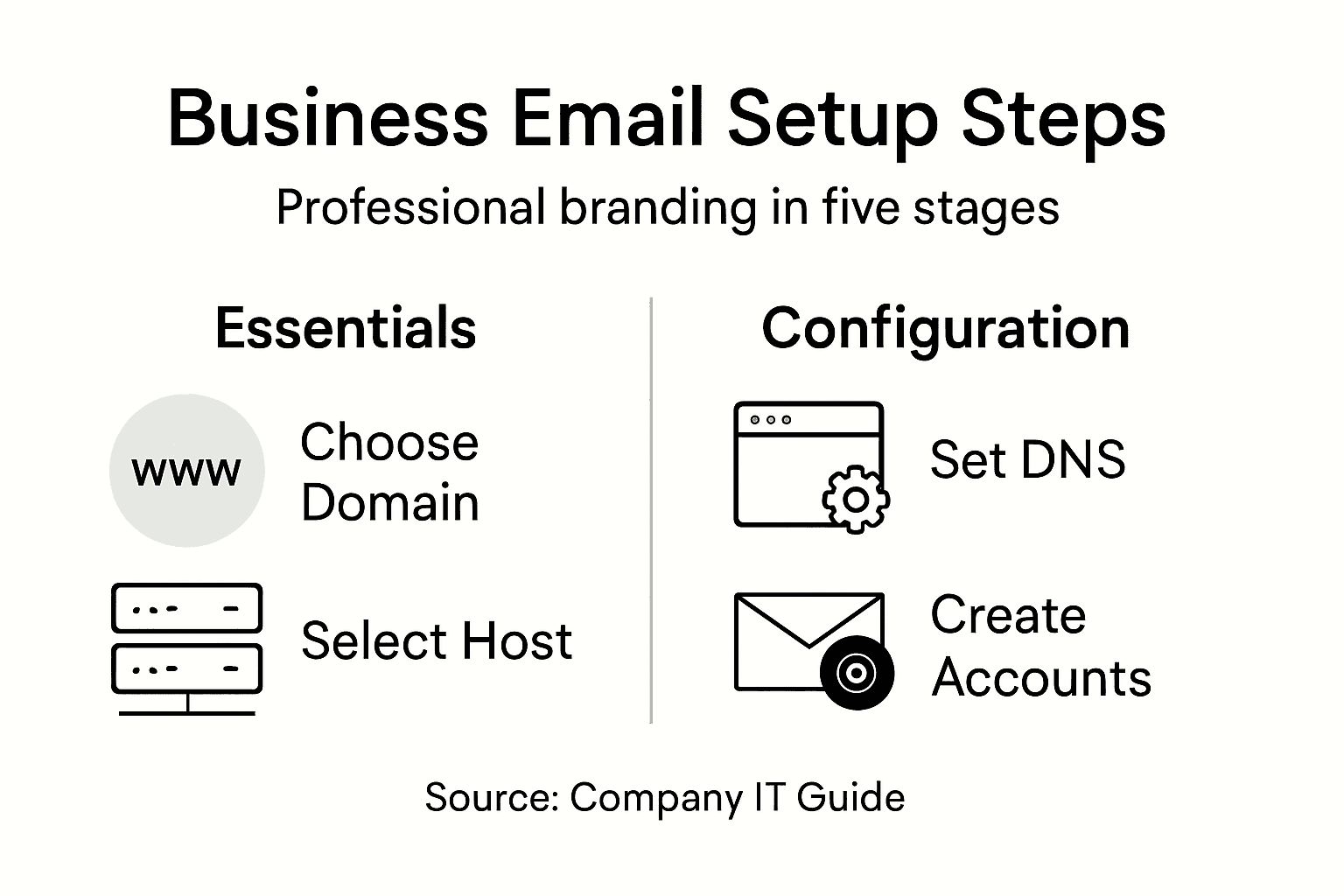 Business Email Setup Steps

Professional branding in five stages

Essentials

www

Choose Domain

Select Host

Configuration

Set DNS

Create Accounts

Source: Company IT Guide